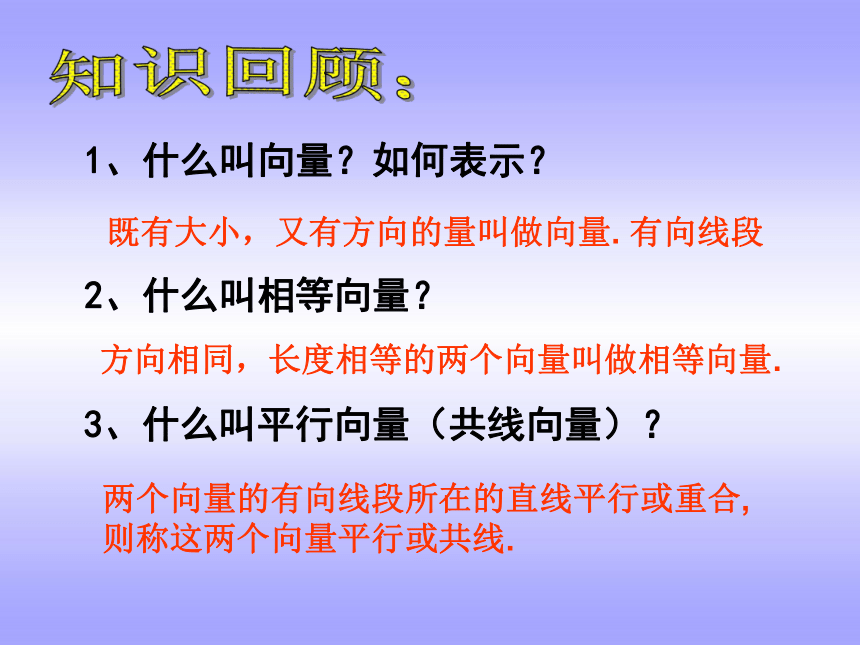 知识回顾：

1、什么叫向量？如何表示？

既有大小，又有方向的量叫做向量.有向线段

2、什么叫相等向量？

方向相同，长度相等的两个向量叫做相等向量.

3、什么叫平行向量（共线向量）？

两个向量的有向线段所在的直线平行或重合，则称这两个向量平行或共线.